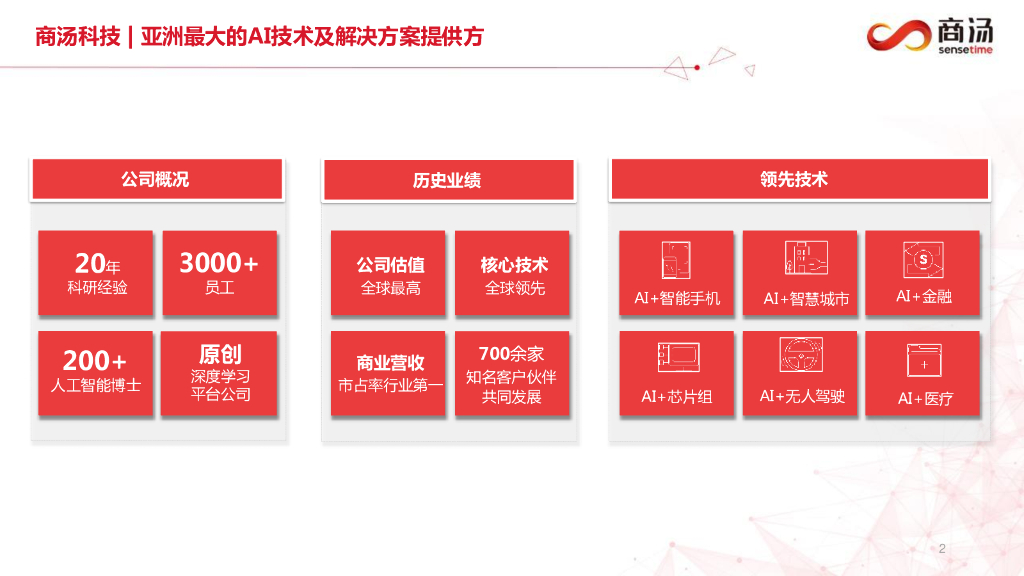 商汤科技 | 亚洲最大的AI技术及解决方案提供方

商汤
sensetime

公司概况

20年
科研经验

3000+
员工

200+
人工智能博士

原创
深度学习
平台公司

历史业绩

公司估值
全球最高

核心技术
全球领先

商业营收
市占率行业第一

700余家
知名客户伙伴
共同发展

领先技术

AI+智能手机

AI+智慧城市

AI+金融

AI+芯片组

AI+无人驾驶

AI+医疗

2